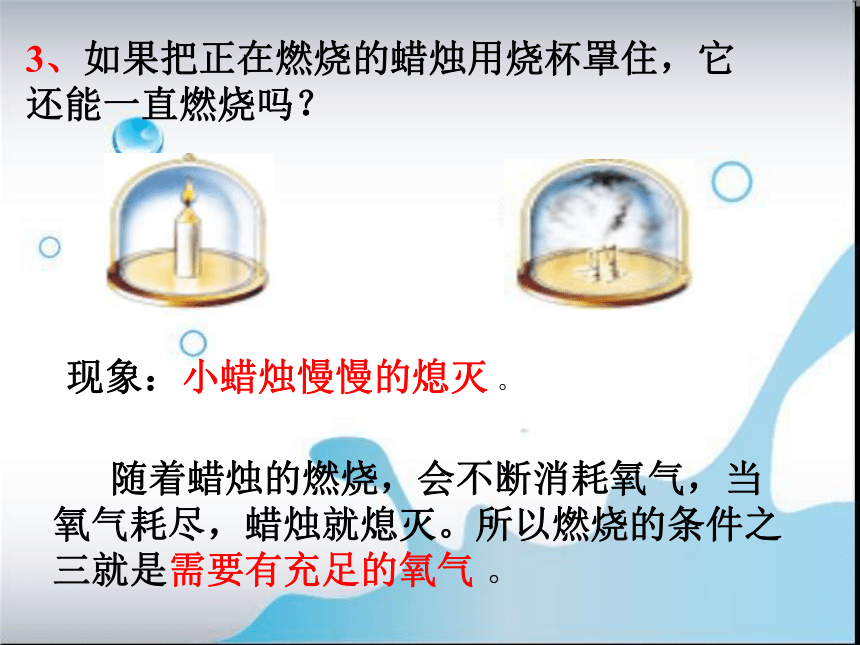 3、如果把正在燃烧的蜡烛用烧杯罩住，它还能一直燃烧吗？

现象：小蜡烛慢慢的熄灭 。

随着蜡烛的燃烧，会不断消耗氧气，当氧气耗尽，蜡烛就熄灭。所以燃烧的条件之三就是需要有充足的氧气 。